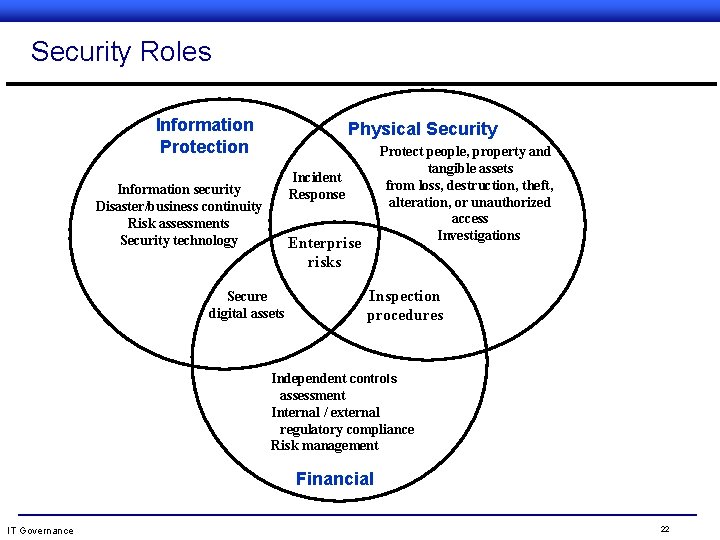 Security Roles

Information Protection

Information security
Disaster/business continuity
Risk assessments
Security technology

Physical Security

Protect people, property and tangible assets from loss, destruction, theft, alteration, or unauthorized access
Investigations

Incident Response

Enterprise risks

Secure digital assets

Inspection procedures

Independent controls assessment
Internal / external regulatory compliance
Risk management

Financial

IT Governance

22